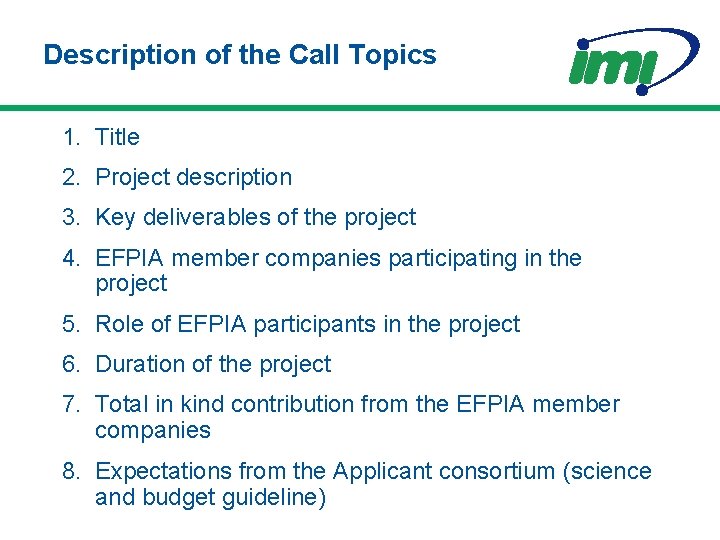 Description of the Call Topics

imi

1. Title
2. Project description
3. Key deliverables of the project
4. EFPIA member companies participating in the project
5. Role of EFPIA participants in the project
6. Duration of the project
7. Total in kind contribution from the EFPIA member companies
8. Expectations from the Applicant consortium (science and budget guideline)